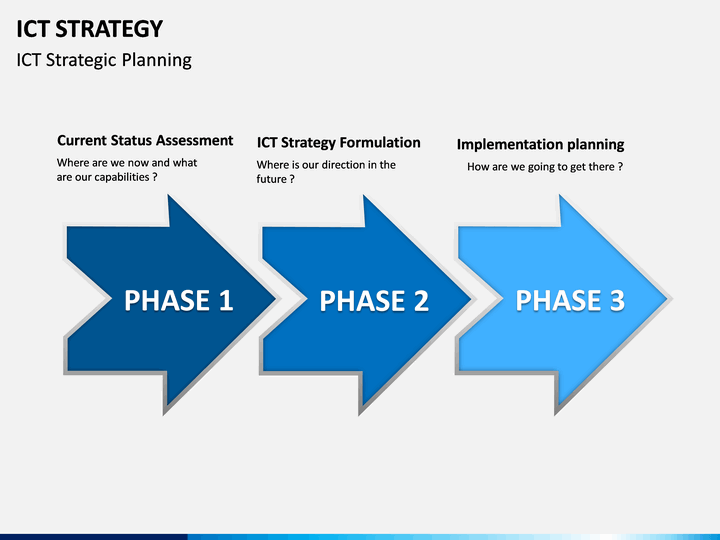 ICT STRATEGY

ICT Strategic Planning

Current Status Assessment

Where are we now and what are our capabilities ?

PHASE 1

ICT Strategy Formulation

Where is our direction in the future ?

PHASE 2

Implementation planning

How are we going to get there ?

PHASE 3